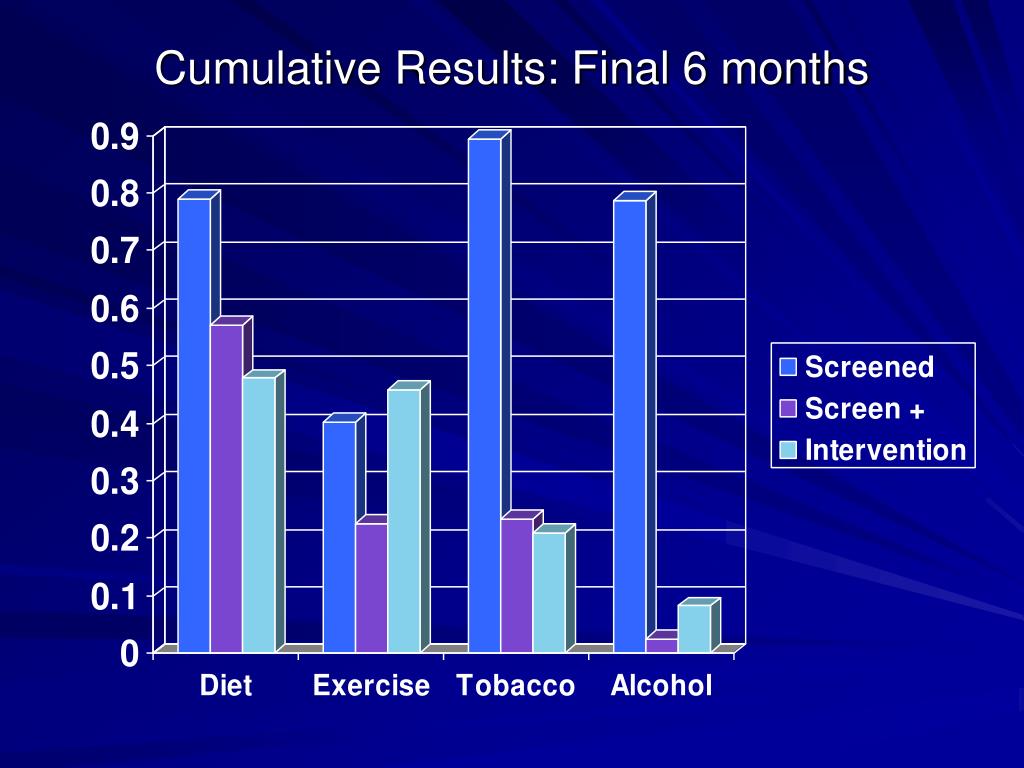 Cumulative Results: Final 6 months

0.9
0.8
0.7
0.6
0.5
0.4
0.3
0.2
0.1
0

Diet
Exercise
Tobacco
Alcohol

Screened
Screen +
Intervention